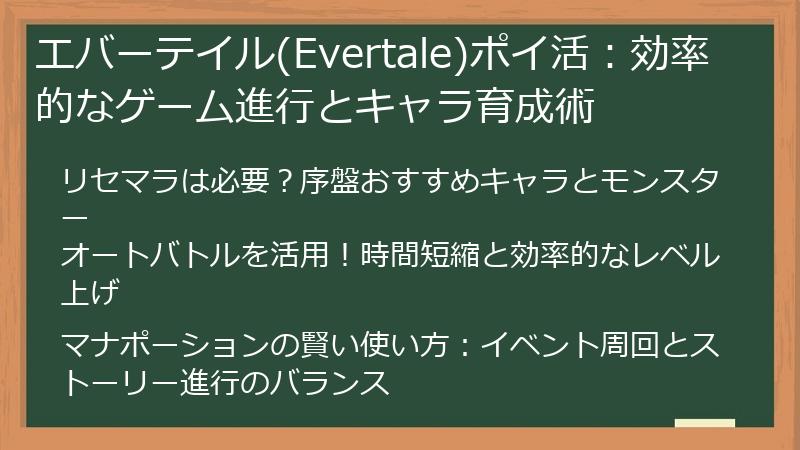 エバーテイル(Evertale)ポイ活：効率的なゲーム進行とキャラ育成術

リセマラは必要？序盤おすすめキャラとモンスター

オートバトルを活用！時間短縮と効率的なレベル上げ

マナポーションの賢い使い方：イベント周回とストーリー進行のバランス